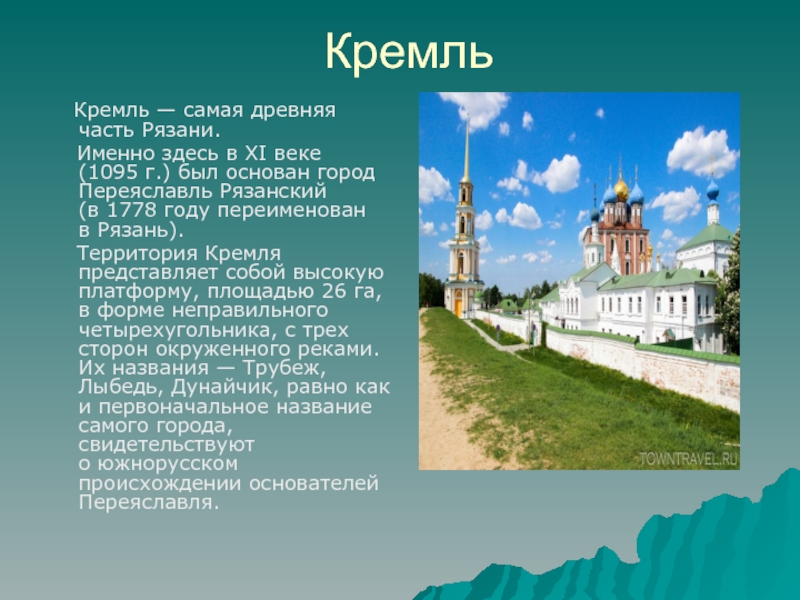 Кремль

Кремль — самая древняя часть Рязани.

Именно здесь в XI веке (1095 г.) был основан город Переяславль Рязанский (в 1778 году переименован в Рязань).

Территория Кремля представляет собой высокую платформу, площадью 26 га, в форме неправильного четырехугольника, с трех сторон окруженного реками. Их названия — Трубеж, Лыбедь, Дунайчик, равно как и первоначальное название самого города, свидетельствуют о южнорусском происхождении основателей Переяславля.

TOWNTRAVEL.RU